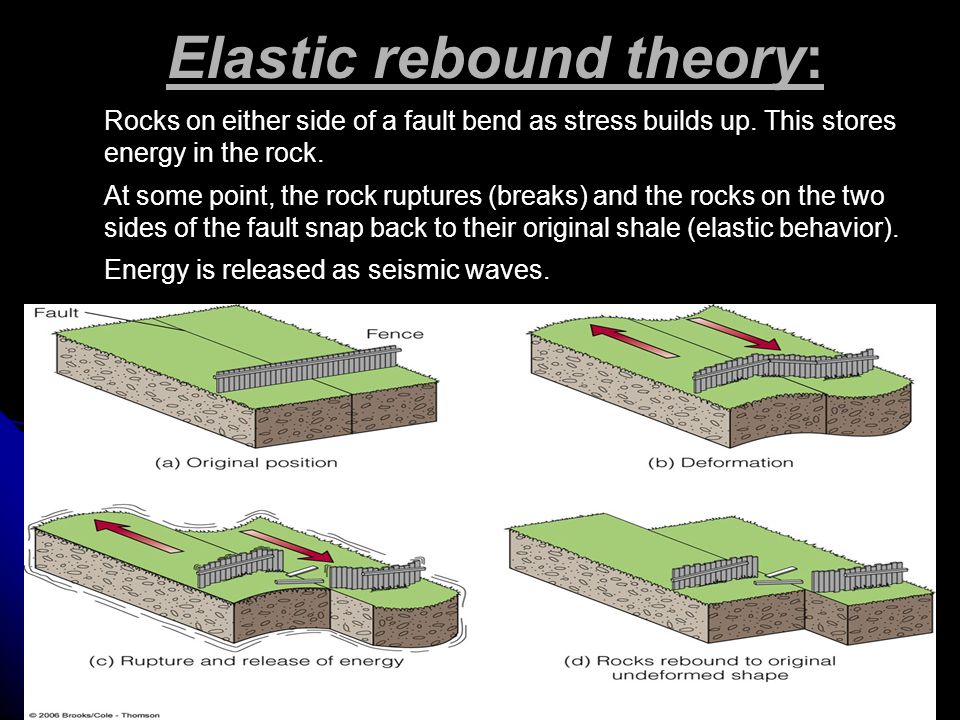 Elastic rebound theory:

Rocks on either side of a fault bend as stress builds up. This stores energy in the rock.

At some point, the rock ruptures (breaks) and the rocks on the two sides of the fault snap back to their original shale (elastic behavior).

Energy is released as seismic waves.

Fault

Fence

(a) Original position

(b) Deformation

(c) Rupture and release of energy

(d) Rocks rebound to original undeformed shape

© 2006 Brooks/Cole - Thomson